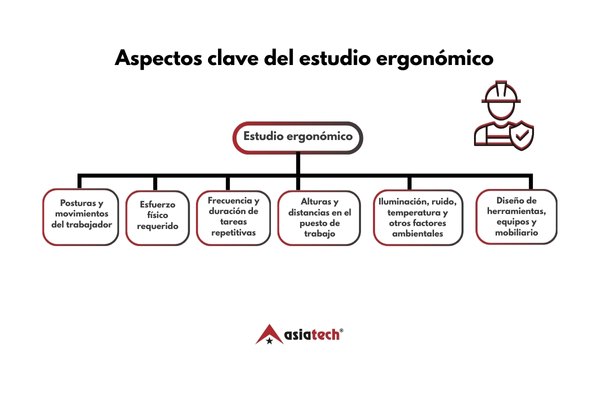 Aspectos clave del estudio ergonómico

Estudio ergonómico

Posturas y movimientos del trabajador

Esfuerzo físico requerido

Frecuencia y duración de tareas repetitivas

Alturas y distancias en el puesto de trabajo

Iluminación, ruido, temperatura y otros factores ambientales

Diseño de herramientas, equipos y mobiliario

asiatech®